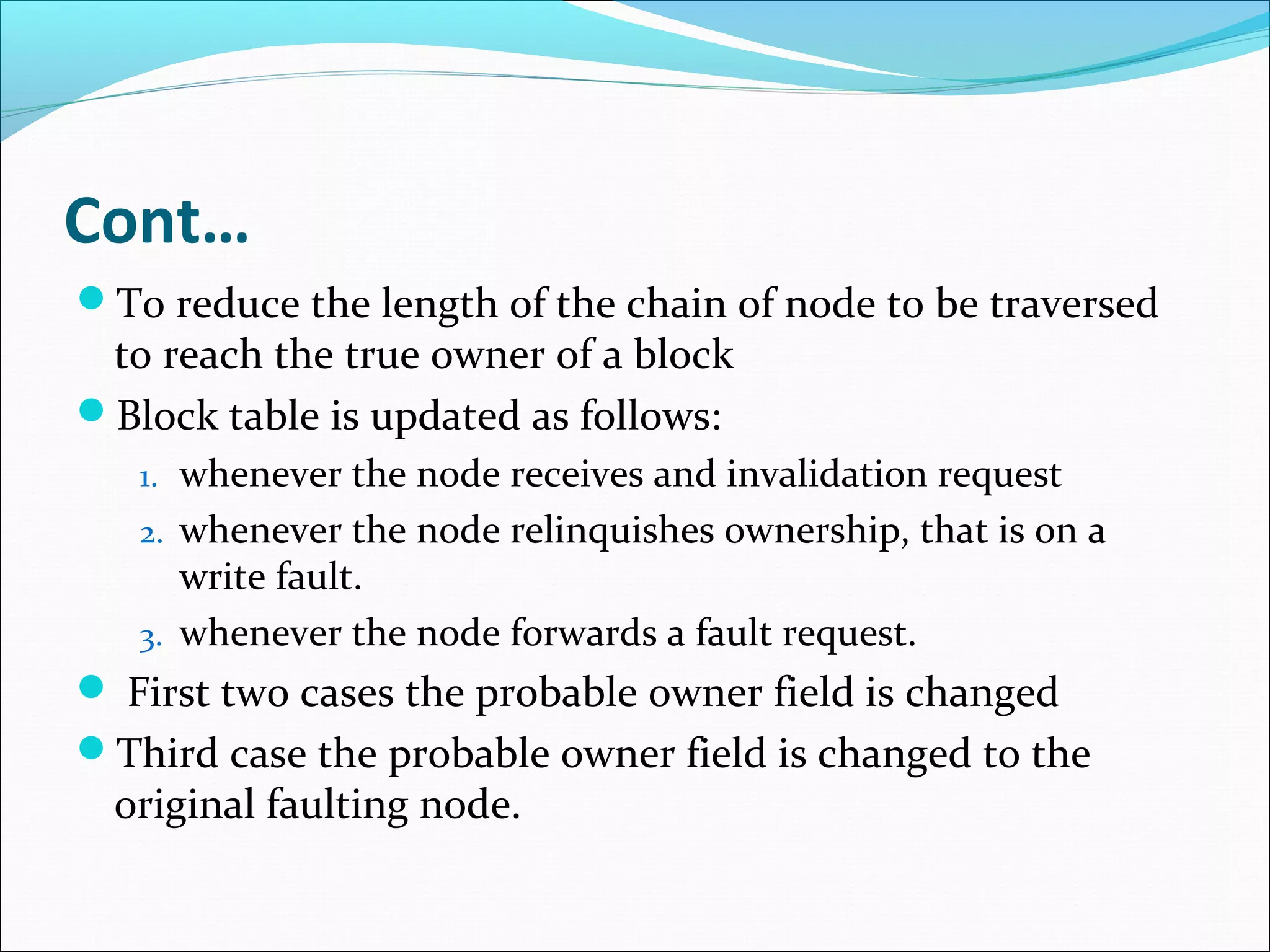 Cont…

To reduce the length of the chain of node to be traversed to reach the true owner of a block

Block table is updated as follows:

1. whenever the node receives and invalidation request
2. whenever the node relinquishes ownership, that is on a write fault.
3. whenever the node forwards a fault request.

First two cases the probable owner field is changed

Third case the probable owner field is changed to the original faulting node.